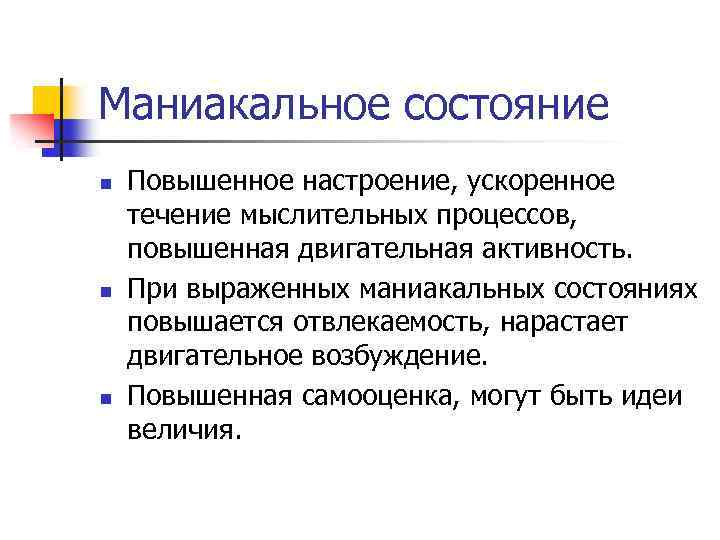 Маниакальное состояние

- Повышенное настроение, ускоренное течение мыслительных процессов, повышенная двигательная активность.
- При выраженных маниакальных состояниях повышается отвлекаемость, нарастает двигательное возбуждение.
- Повышенная самооценка, могут быть идеи величия.